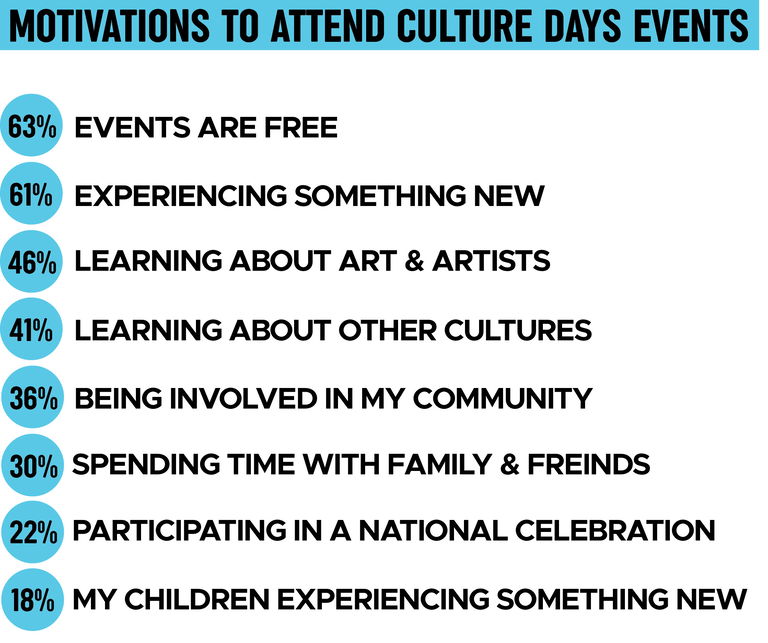 MOTIVATIONS TO ATTEND CULTURE DAYS EVENTS

63% EVENTS ARE FREE

61% EXPERIENCING SOMETHING NEW

46% LEARNING ABOUT ART & ARTISTS

41% LEARNING ABOUT OTHER CULTURES

36% BEING INVOLVED IN MY COMMUNITY

30% SPENDING TIME WITH FAMILY & FREINDS

22% PARTICIPATING IN A NATIONAL CELEBRATION

18% MY CHILDREN EXPERIENCING SOMETHING NEW